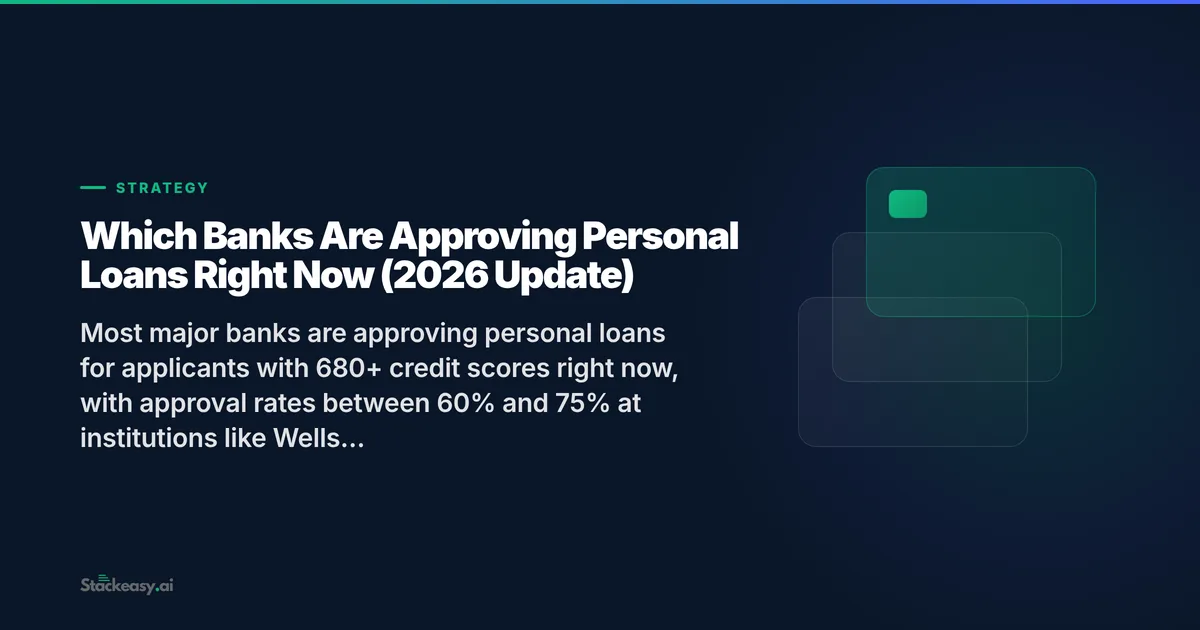 STRATEGY

Which Banks Are Approving Personal Loans Right Now (2026 Update)

Most major banks are approving personal loans for applicants with 680+ credit scores right now, with approval rates between 60% and 75% at institutions like Wells...

Stackeasy.ai